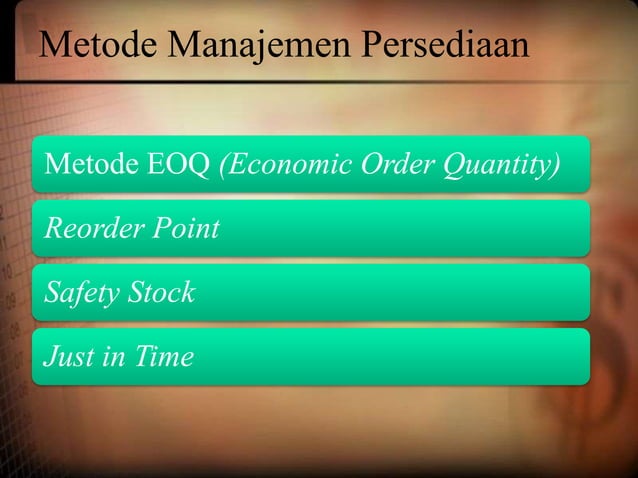 Metode Manajemen Persediaan

Metode EOQ (Economic Order Quantity)

Reorder Point

Safety Stock

Just in Time